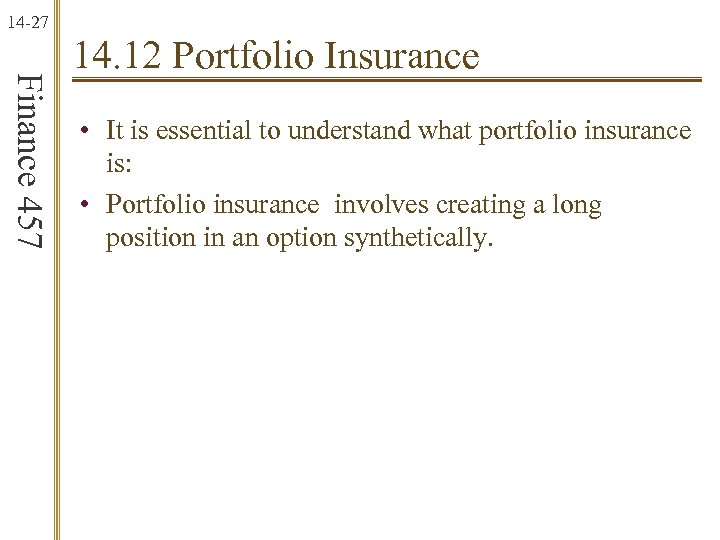 14-27

Finance 457

14.12 Portfolio Insurance

• It is essential to understand what portfolio insurance is:

• Portfolio insurance involves creating a long position in an option synthetically.